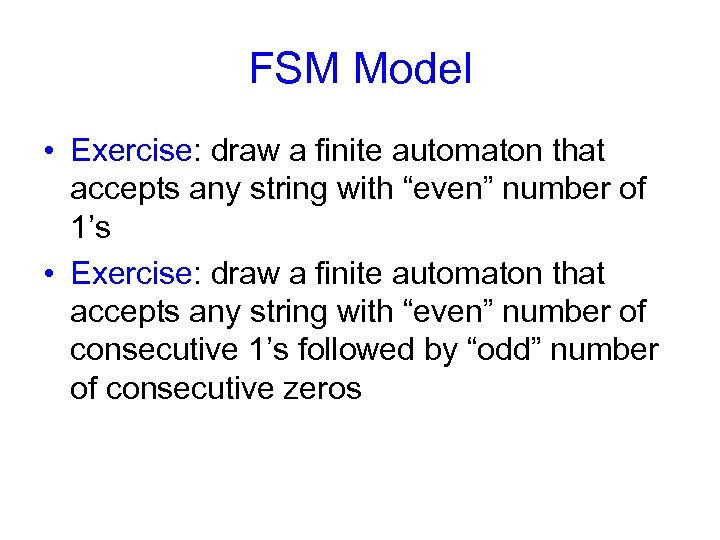 FSM Model

• Exercise: draw a finite automaton that accepts any string with “even” number of 1’s

• Exercise: draw a finite automaton that accepts any string with “even” number of consecutive 1’s followed by “odd” number of consecutive zeros